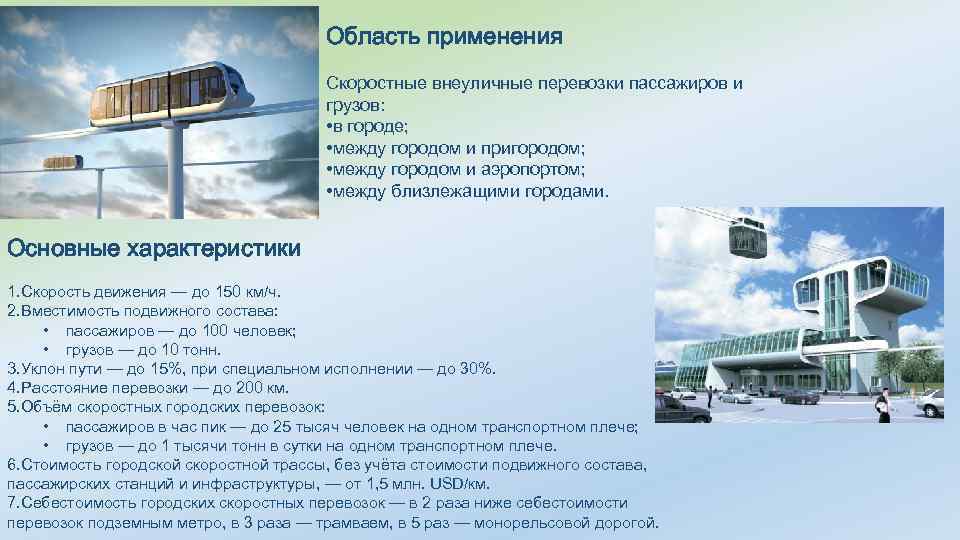 Область применения

Скоростные внеуличные перевозки пассажиров и грузов:
•в городе;
•между городом и пригородом;
•между городом и аэропортом;
•между близлежащими городами.

Основные характеристики

1.Скорость движения — до 150 км/ч.
2.Вместимость подвижного состава:
• пассажиров — до 100 человек;
• грузов — до 10 тонн.
3.Уклон пути — до 15%, при специальном исполнении — до 30%.
4.Расстояние перевозки — до 200 км.
5.Объём скоростных городских перевозок:
• пассажиров в час пик — до 25 тысяч человек на одном транспортном плече;
• грузов — до 1 тысячи тонн в сутки на одном транспортном плече.
6.Стоимость городской скоростной трассы, без учёта стоимости подвижного состава, пассажирских станций и инфраструктуры, — от 1,5 млн. USD/км.
7.Себестоимость городских скоростных перевозок — в 2 раза ниже себестоимости перевозок подземным метро, в 3 раза — трамваем, в 5 раз — монорельсовой дорогой.